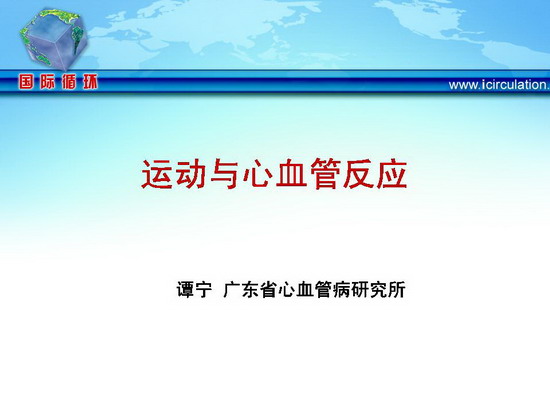 国际循环

www.icirculation.

运动与心血管反应

谭宁 广东省心血管病研究所